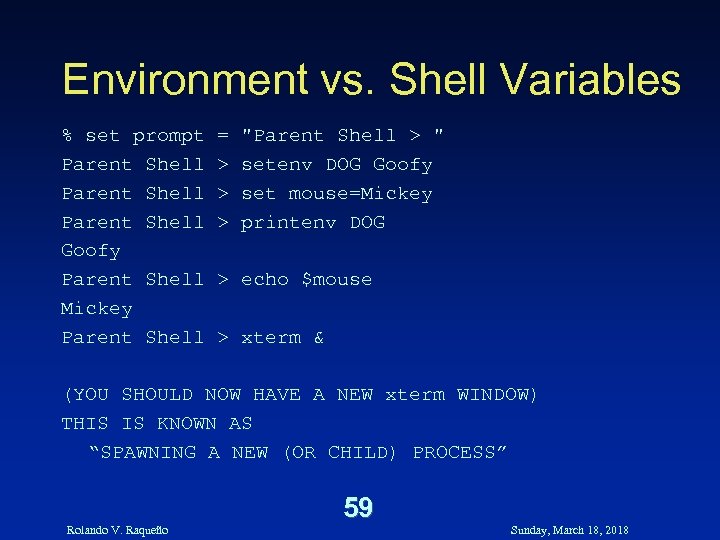 Environment vs. Shell Variables

% set prompt = "Parent Shell > "
Parent Shell > setenv DOG Goofy
Parent Shell > set mouse=Mickey
Parent Shell > printenv DOG
Goofy
Parent Shell > echo $mouse
Mickey
Parent Shell > xterm &

(YOU SHOULD NOW HAVE A NEW xterm WINDOW)
THIS IS KNOWN AS
“SPAWNING A NEW (OR CHILD) PROCESS”

59

Rolando V. Raqueño

Sunday, March 18, 2018